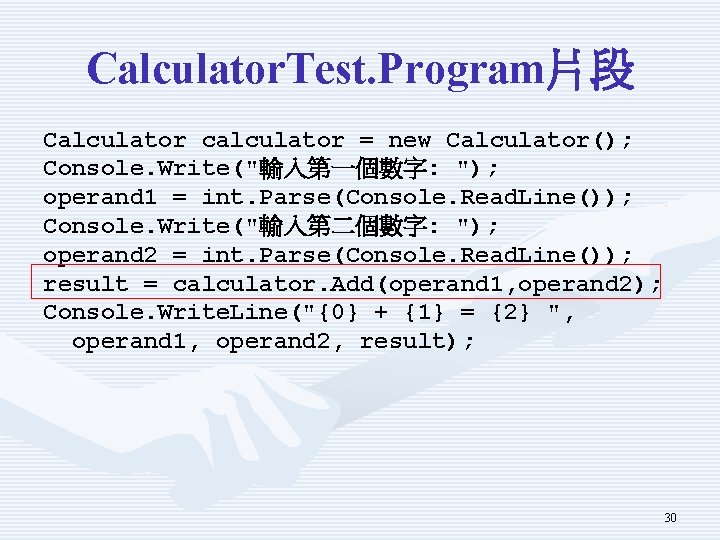 CalculatorTest.Program片段

Calculator calculator = new Calculator();
Console.Write("輸入第一個數字: ");
operand1 = int.Parse(Console.ReadLine());
Console.Write("輸入第二個數字: ");
operand2 = int.Parse(Console.ReadLine());
result = calculator.Add(operand1,operand2);
Console.WriteLine("{0} + {1} = {2} ",
  operand1, operand2, result);

30